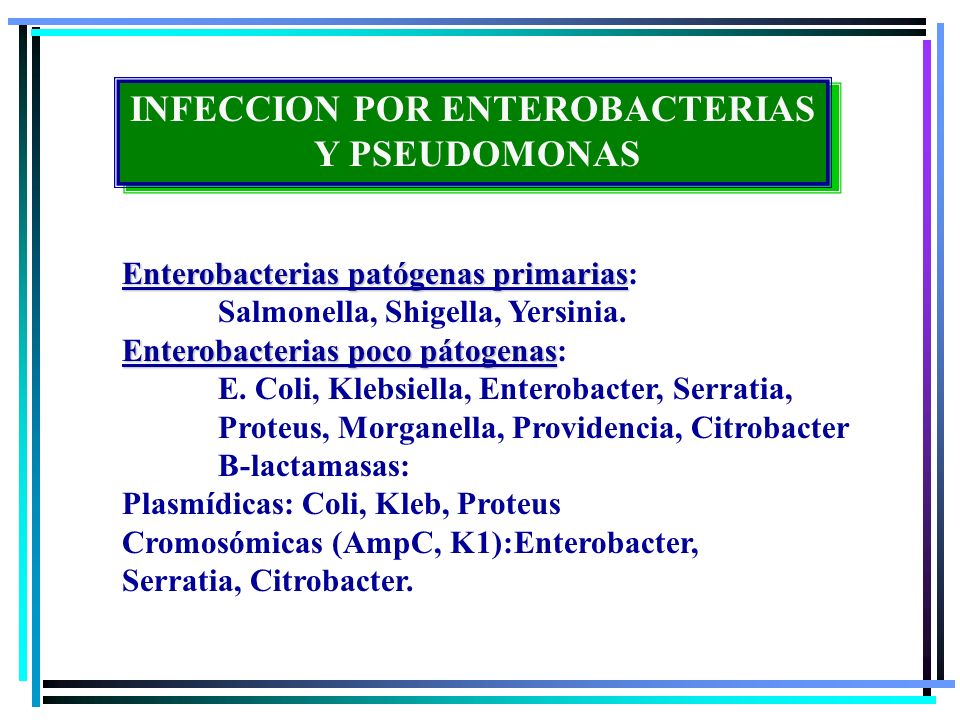 INFECCION POR ENTEROBACTERIAS Y PSEUDOMONAS

Enterobacterias patógenas primarias:
Salmonella, Shigella, Yersinia.
Enterobacterias poco pátogenas:
E. Coli, Klebsiella, Enterobacter, Serratia,
Proteus, Morganella, Providencia, Citrobacter
B-lactamasas:
Plasmídicas: Coli, Kleb, Proteus
Cromosómicas (AmpC, K1):Enterobacter,
Serratia, Citrobacter.